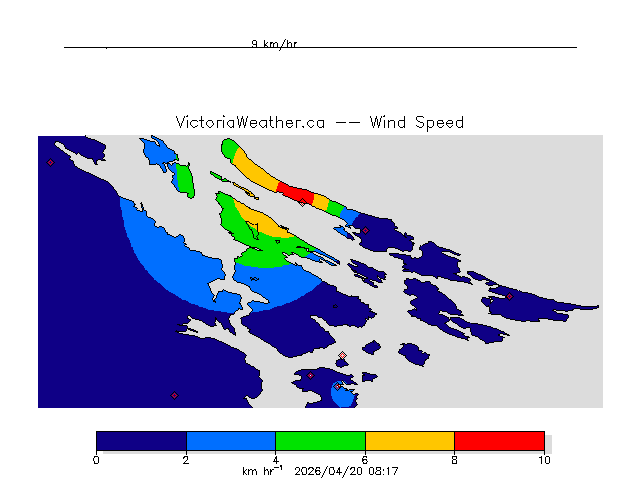 9 km/hr

VictoriaWeather.ca -- Wind Speed

0 2 4 6 8 10

km hr$^{-1}$ 2026/04/20 08:17